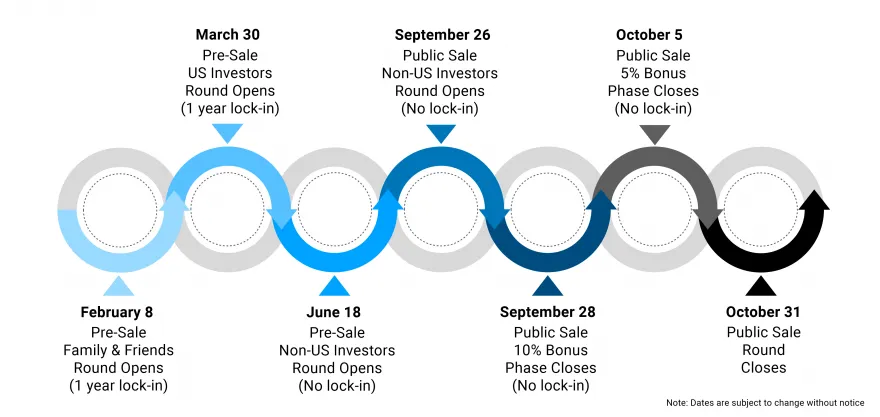 March 30
Pre-Sale
US Investors
Round Opens
(1 year lock-in)

September 26
Public Sale
Non-US Investors
Round Opens
(No lock-in)

October 5
Public Sale
5% Bonus
Phase Closes
(No lock-in)

February 8
Pre-Sale
Family & Friends
Round Opens
(1 year lock-in)

June 18
Pre-Sale
Non-US Investors
Round Opens
(No lock-in)

September 28
Public Sale
10% Bonus
Phase Closes
(No lock-in)

October 31
Public Sale
Round
Closes

Note: Dates are subject to change without notice